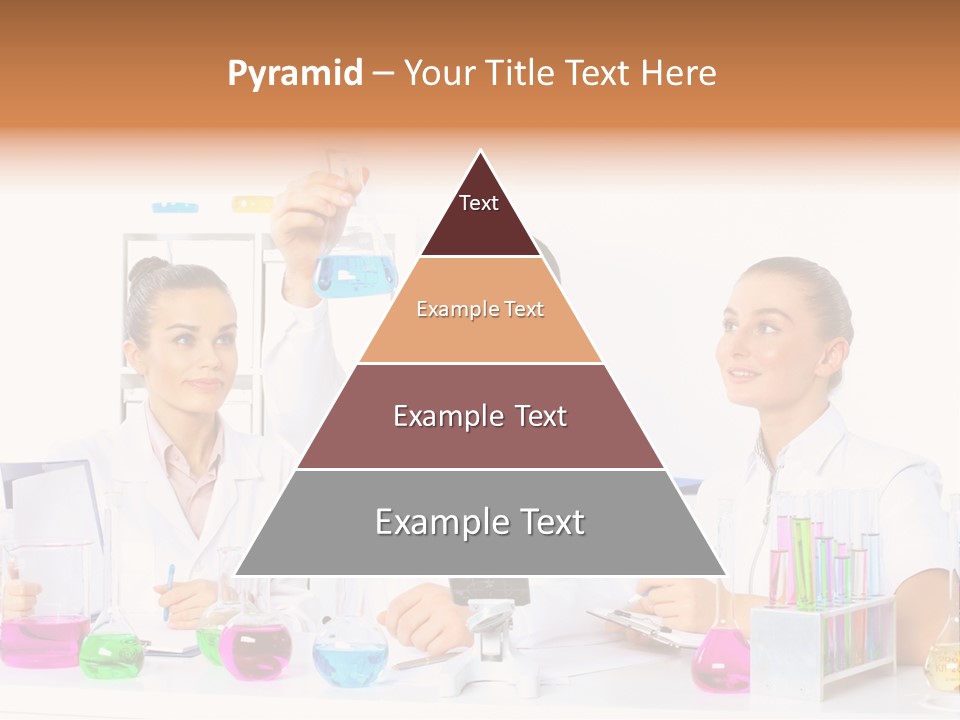 Pyramid – Your Title Text Here

Text

Example Text

Example Text

Example Text